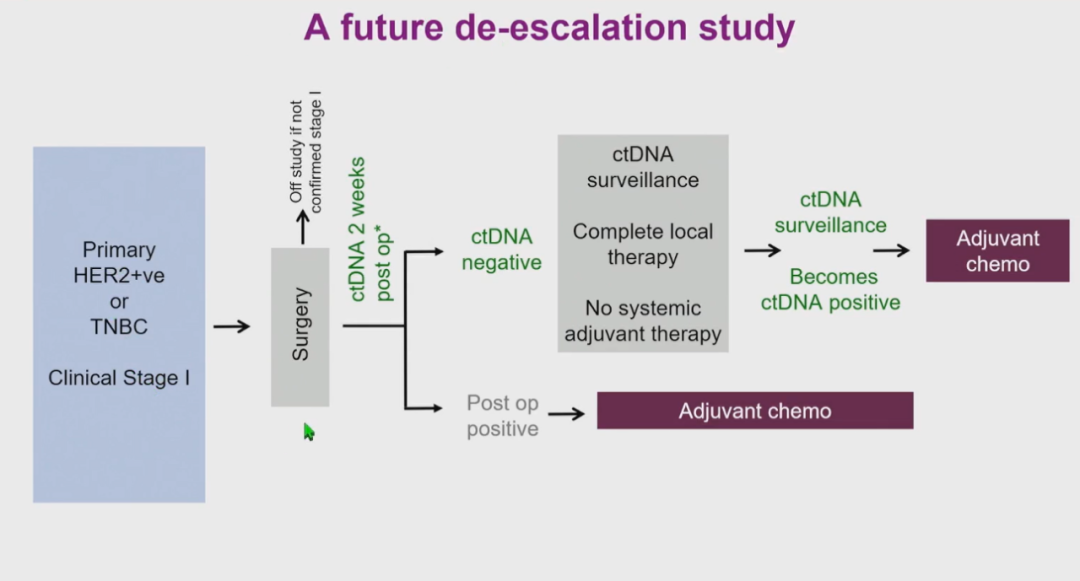 A future de-escalation study

Primary HER2+ve or TNBC

Clinical Stage I

Surgery

Off study if not confirmed stage I

ctDNA 2 weeks post op*

ctDNA negative

ctDNA surveillance

Complete local therapy

No systemic adjuvant therapy

ctDNA surveillance

Becomes ctDNA positive

Adjuvant chemo

Post op positive

Adjuvant chemo